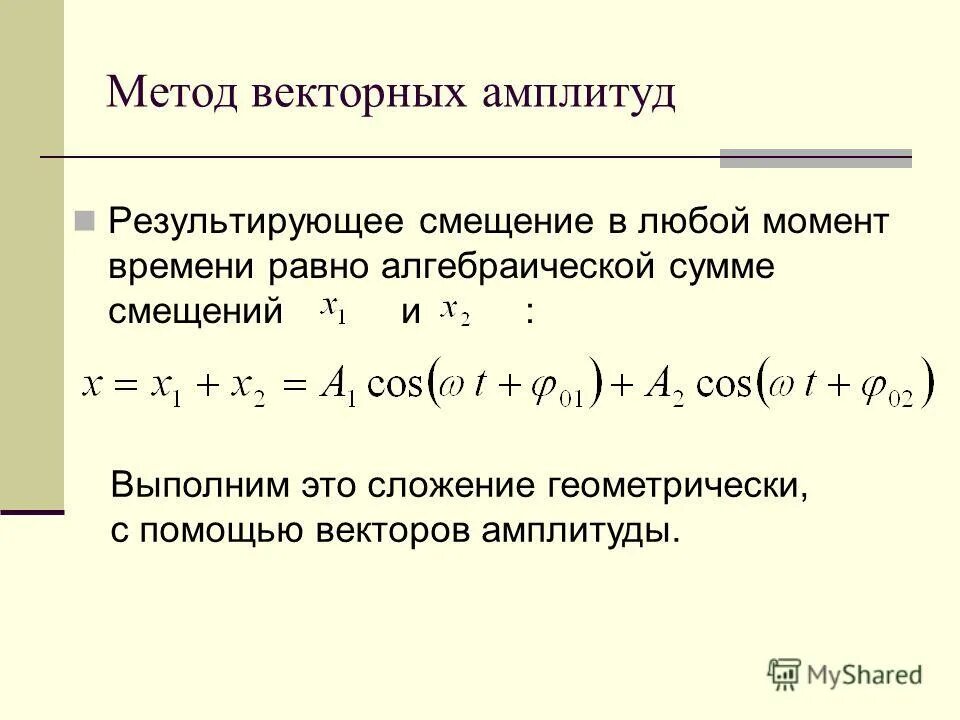 Метод векторных амплитуд

Результирующее смещение в любой момент времени равно алгебраической сумме смещений $x_1$ и $x_2$ :

$x = x_1 + x_2 = A_1 \cos(\omega t + \varphi_{01}) + A_2 \cos(\omega t + \varphi_{02})$

Выполним это сложение геометрически, с помощью векторов амплитуды.

MyShared